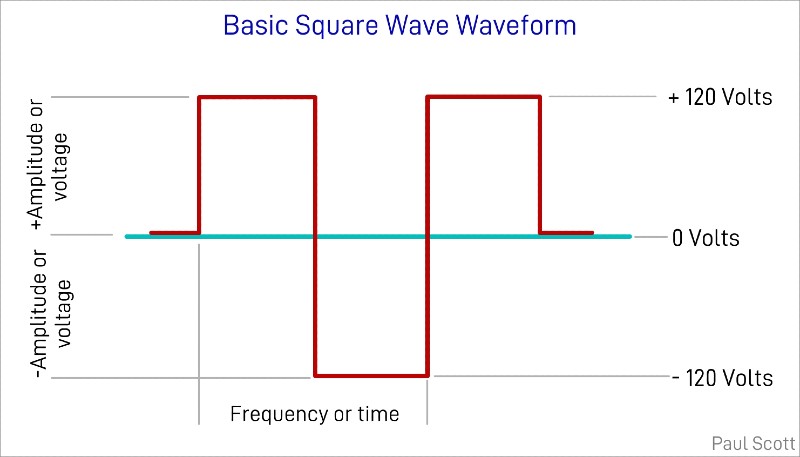 Basic Square Wave Waveform

+Amplitude or voltage

-Amplitude or voltage

+ 120 Volts

0 Volts

- 120 Volts

Frequency or time

Paul Scott